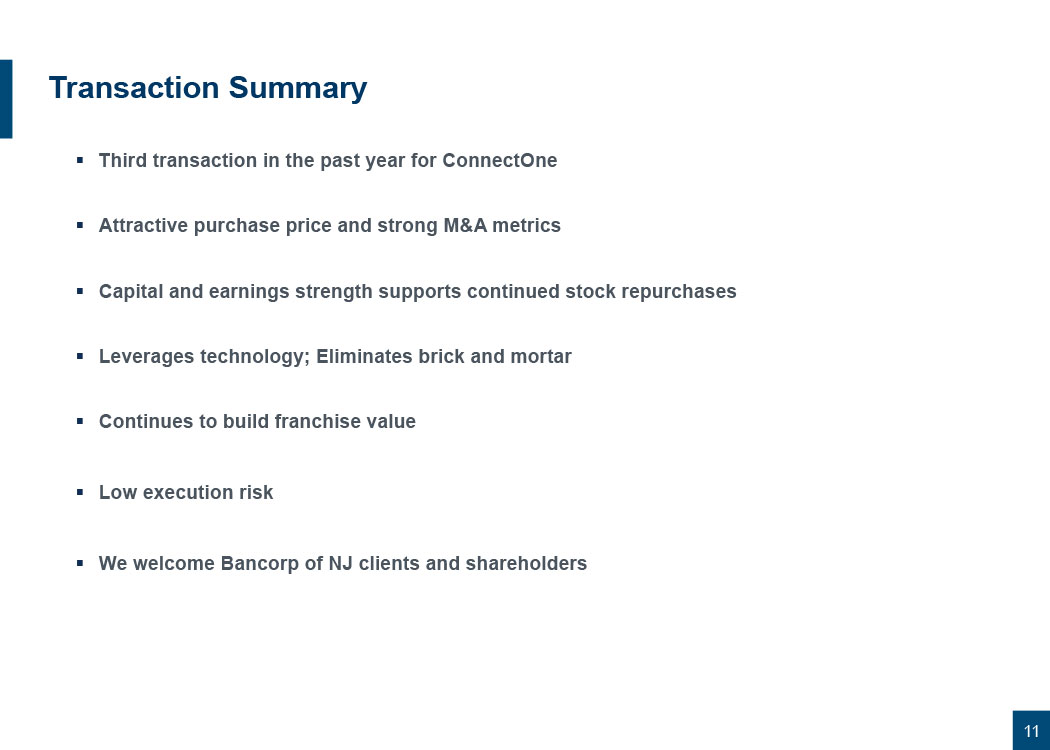 Transaction Summary

▪ Third transaction in the past year for ConnectOne

▪ Attractive purchase price and strong M&A metrics

▪ Capital and earnings strength supports continued stock repurchases

▪ Leverages technology; Eliminates brick and mortar

▪ Continues to build franchise value

▪ Low execution risk

▪ We welcome Bancorp of NJ clients and shareholders

11